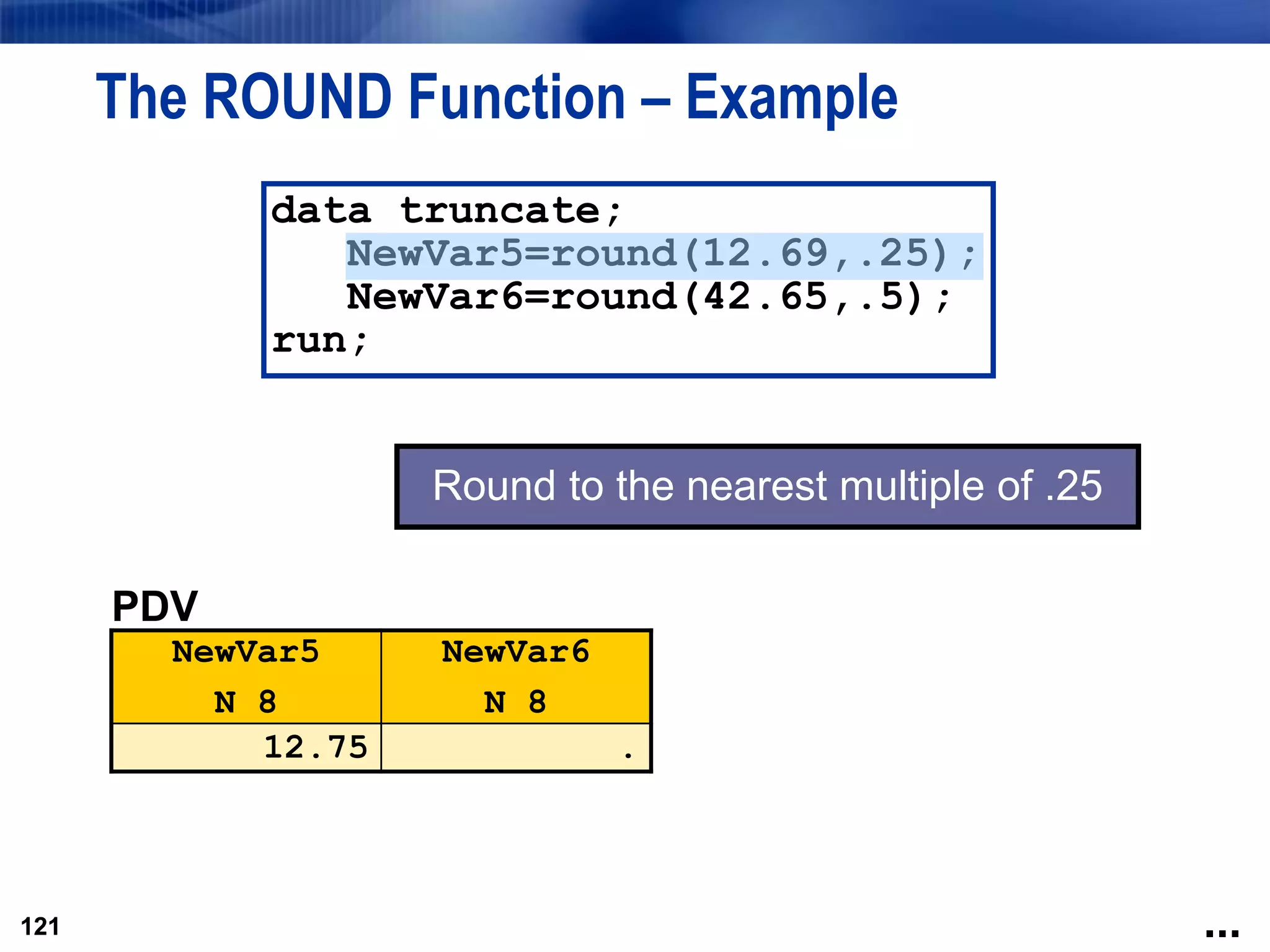 The ROUND Function – Example

data truncate;
   NewVar5=round(12.69,.25);
   NewVar6=round(42.65,.5);
run;

Round to the nearest multiple of .25

PDV

| NewVar5 N 8 | NewVar6 N 8 |
|---|---|
| 12.75 | . |

121

...